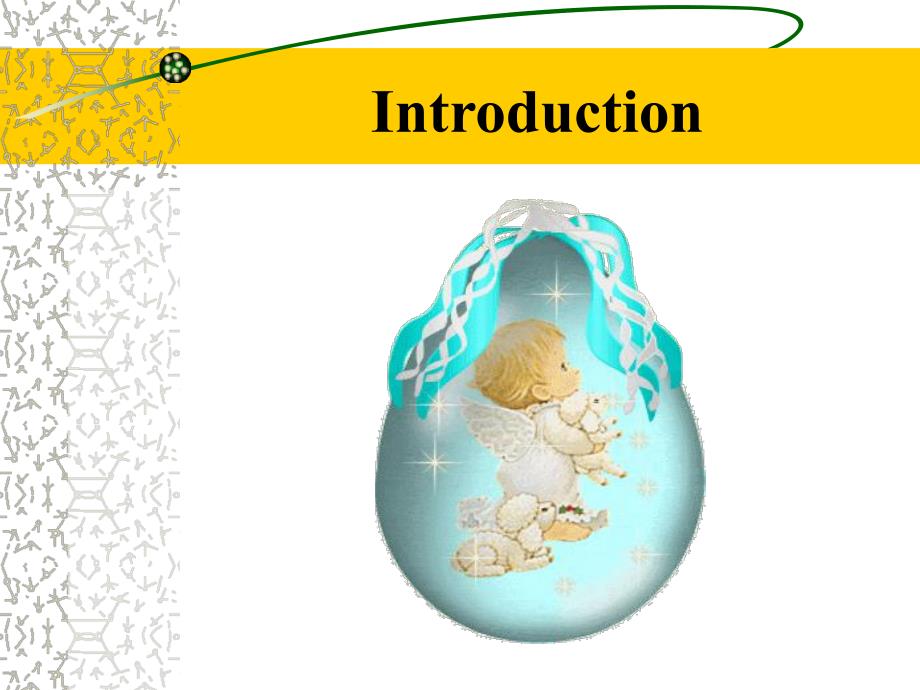 Introduction